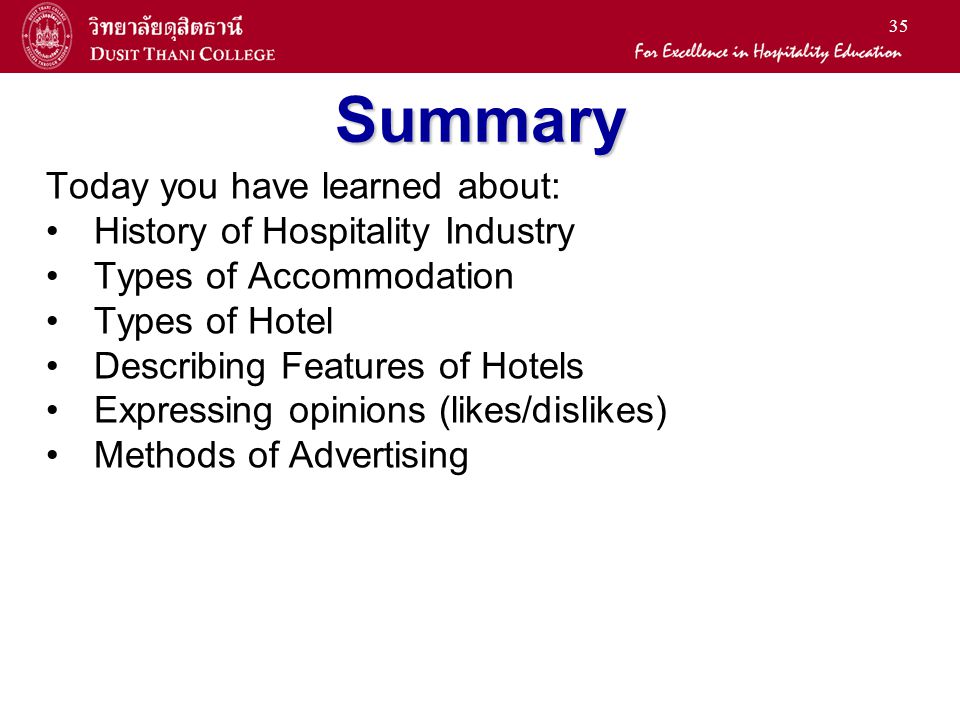 วิทยาลัยดุสิตธานี
DUSIT THANI COLLEGE

35

For Excellence in Hospitality Education

Summary

Today you have learned about:
• History of Hospitality Industry
• Types of Accommodation
• Types of Hotel
• Describing Features of Hotels
• Expressing opinions (likes/dislikes)
• Methods of Advertising